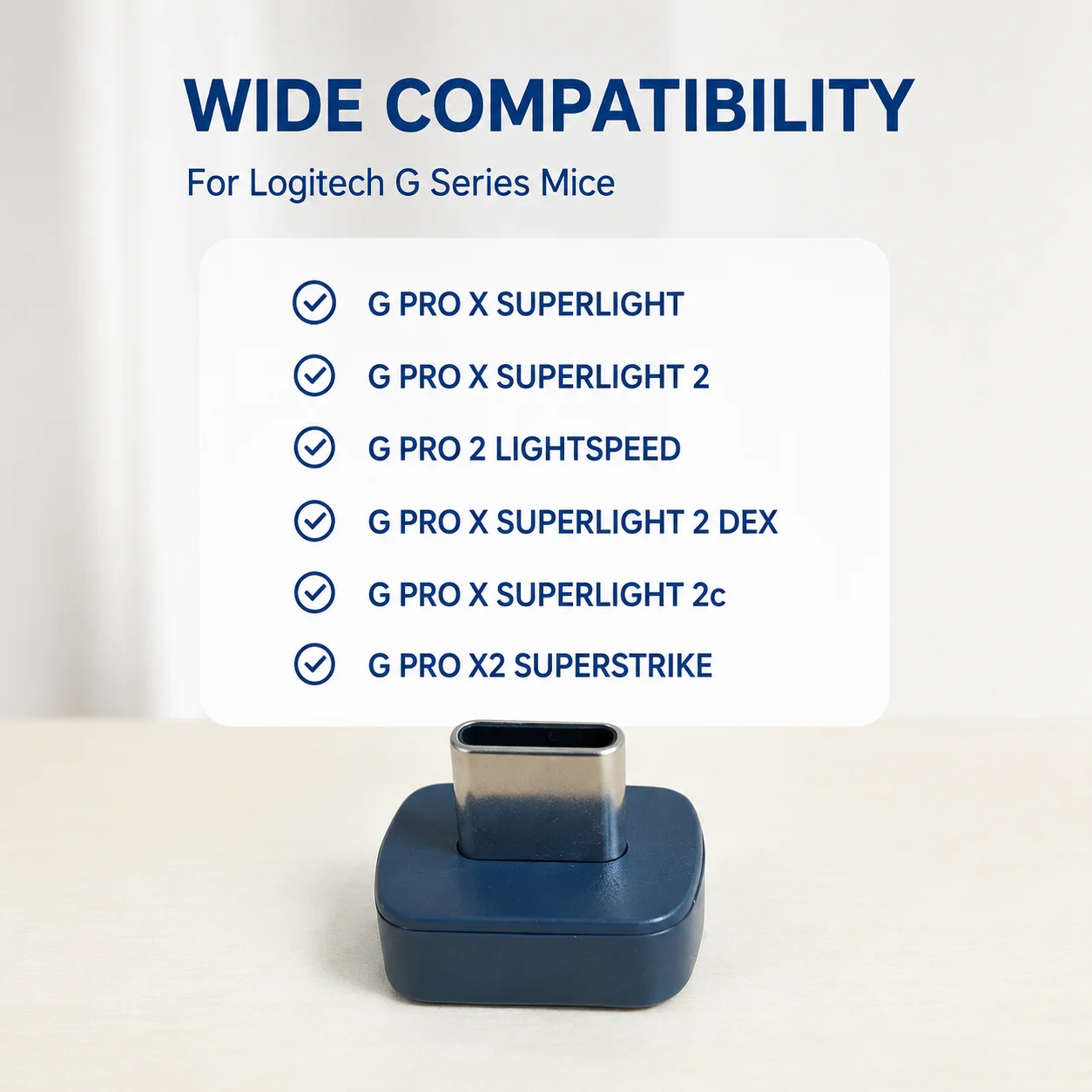 WIDE COMPATIBILITY

For Logitech G Series Mice

G PRO X SUPERLIGHT

G PRO X SUPERLIGHT 2

G PRO 2 LIGHTSPEED

G PRO X SUPERLIGHT 2 DEX

G PRO X SUPERLIGHT 2c

G PRO X2 SUPERSTRIKE